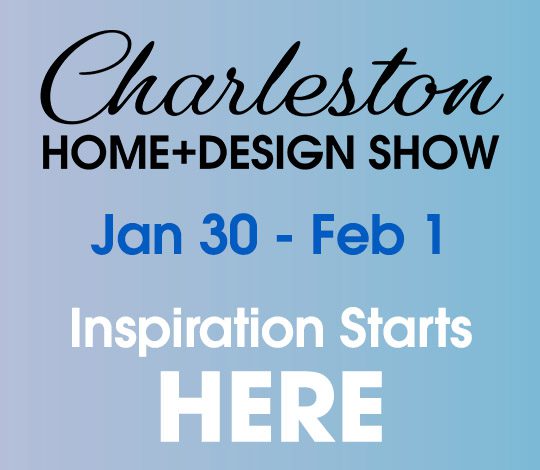 Charleston
HOME+DESIGN SHOW

Jan 30 - Feb 1

Inspiration Starts
HERE